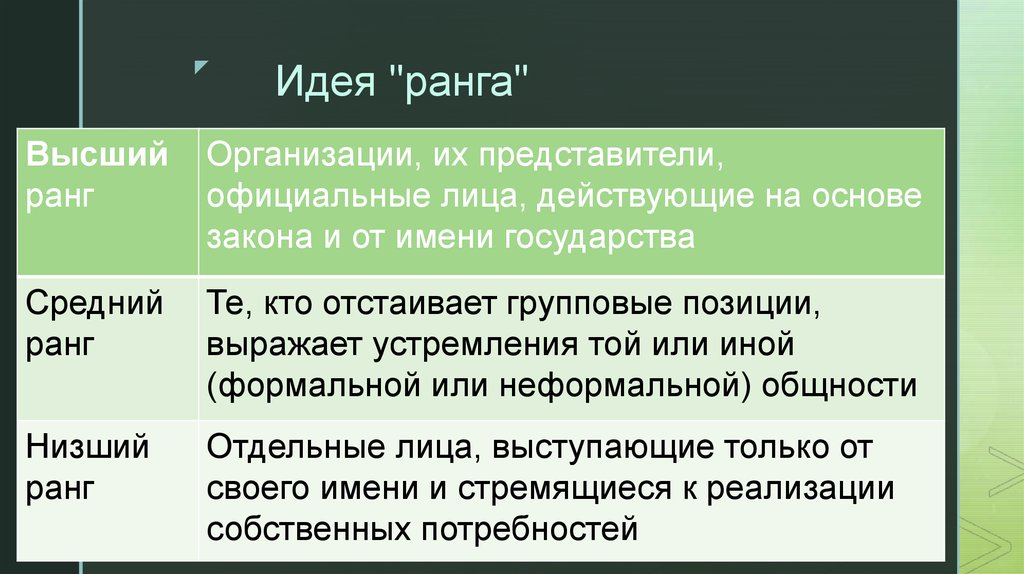 Идея "ранга"

| Высший ранг | Организации, их представители, официальные лица, действующие на основе закона и от имени государства |
|---|---|
| Средний ранг | Те, кто отстаивает групповые позиции, выражает устремления той или иной (формальной или неформальной) общности |
| Низший ранг | Отдельные лица, выступающие только от своего имени и стремящиеся к реализации собственных потребностей |